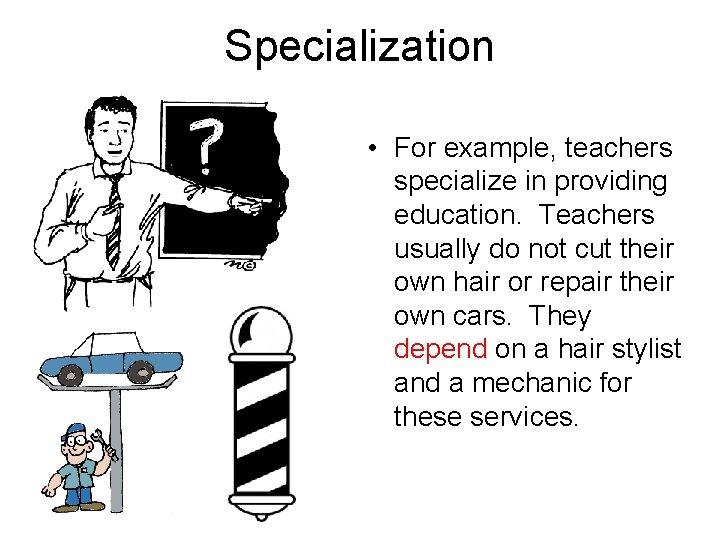 Specialization

?

• For example, teachers specialize in providing education. Teachers usually do not cut their own hair or repair their own cars. They depend on a hair stylist and a mechanic for these services.